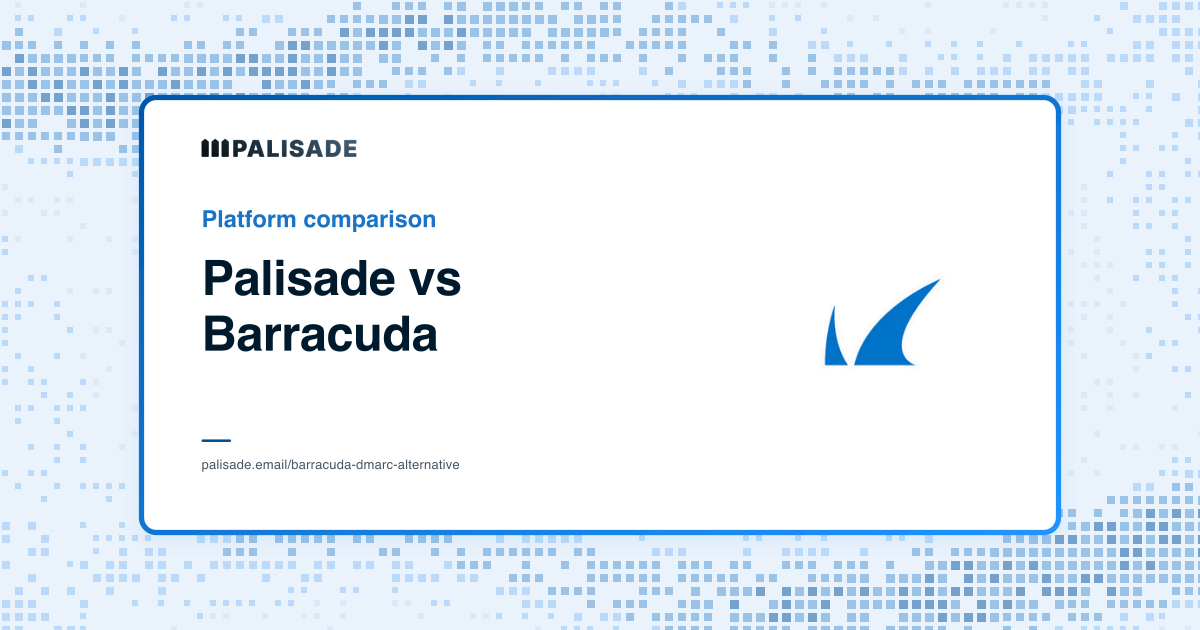 PALISADE

Platform comparison

Palisade vs Barracuda

palisade.email/barracuda-dmarc-alternative